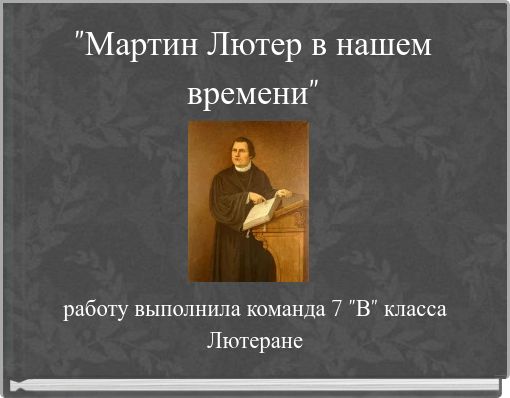 "Мартин Лютер в нашем времени"

работу выполнила команда 7 "В" класса Лютеране